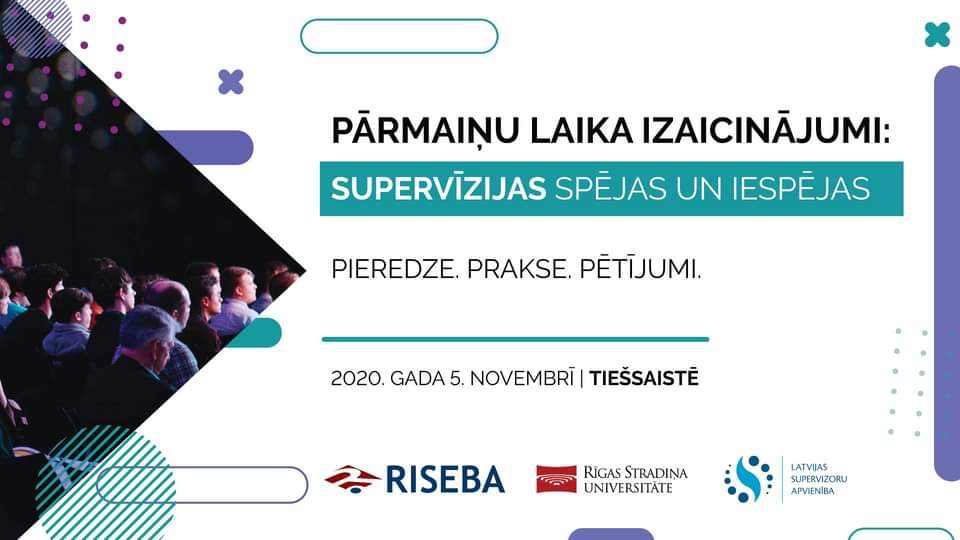 PĀRMAIŅU LAIKA IZAICINĀJUMI:
SUPERVĪZIJAS SPĒJAS UN IESPĒJAS

PIEREDZE. PRAKSE. PĒTĪJUMI.

2020. GADA 5. NOVEMBRĪ | TIEŠSAISTĒ

RISEBA

RĪGAS STRADIŅA UNIVERSITĀTE

LATVIJAS SUPERVIZORU APVIENĪBA